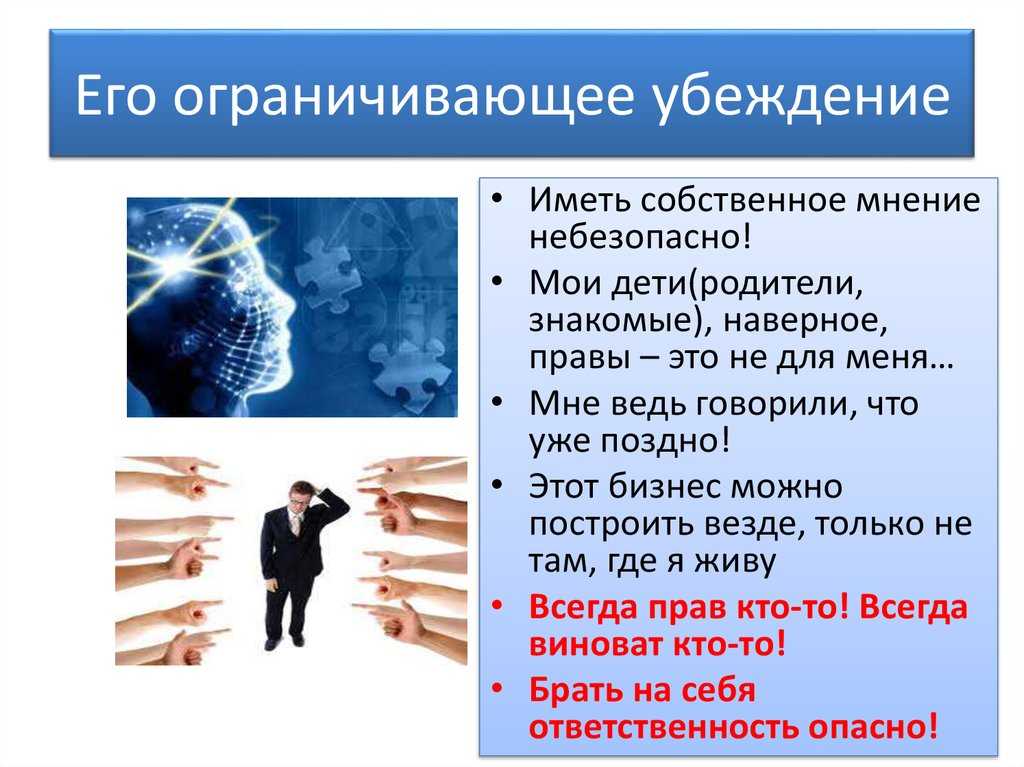 Его ограничивающее убеждение

• Иметь собственное мнение небезопасно!
• Мои дети(родители, знакомые), наверное, правы – это не для меня…
• Мне ведь говорили, что уже поздно!
• Этот бизнес можно построить везде, только не там, где я живу
• Всегда прав кто-то! Всегда виноват кто-то!
• Брать на себя ответственность опасно!